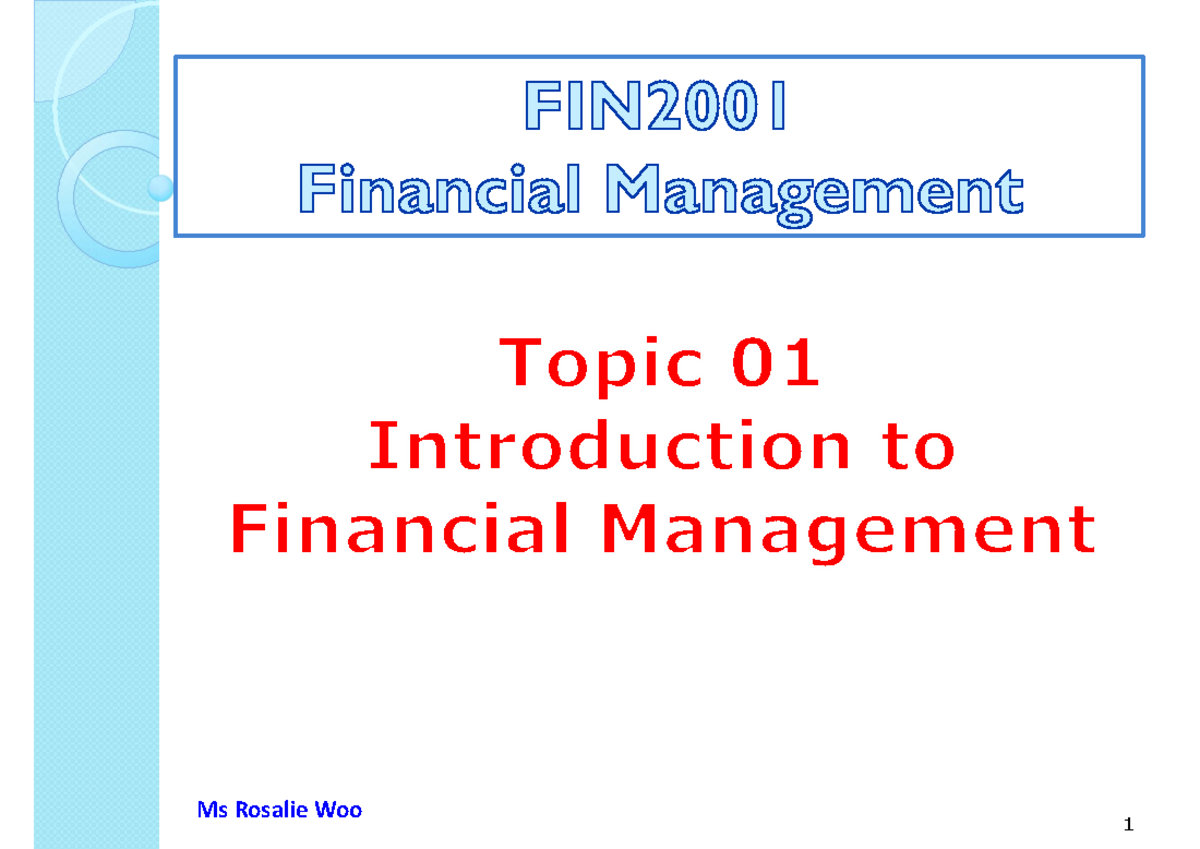 FIN2001
Financial Management

Topic 01
Introduction to
Financial Management

Ms Rosalie Woo

1